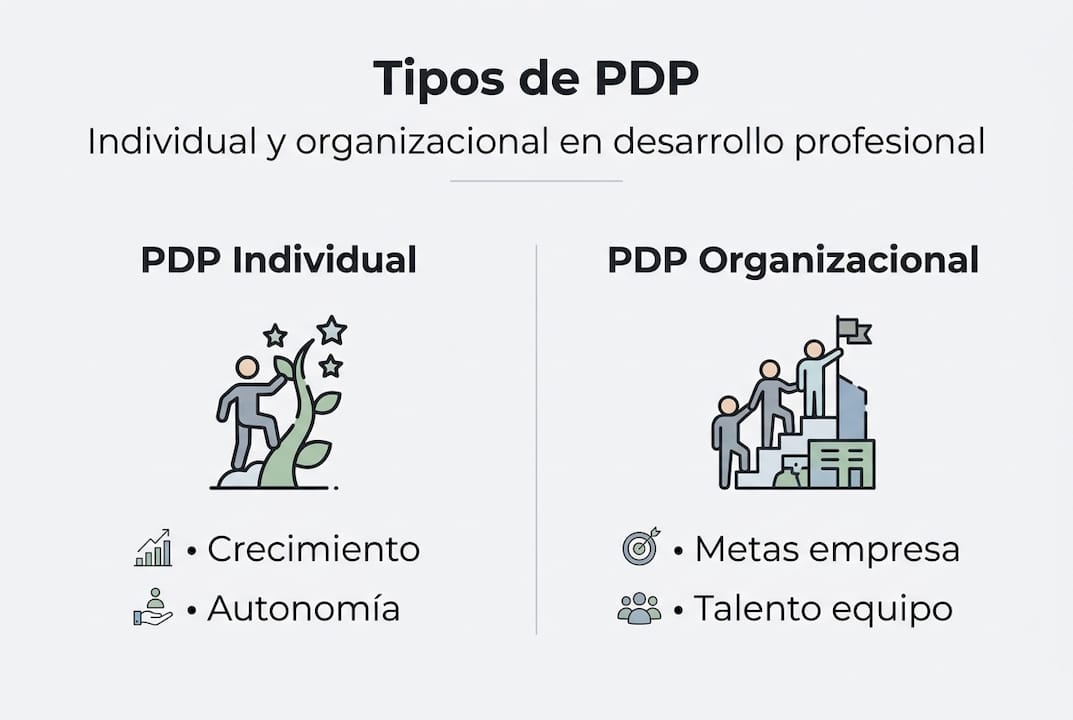 Tipos de PDP

Individual y organizacional en desarrollo profesional

PDP Individual

• Crecimiento
• Autonomía

PDP Organizacional

• Metas empresa
• Talento equipo